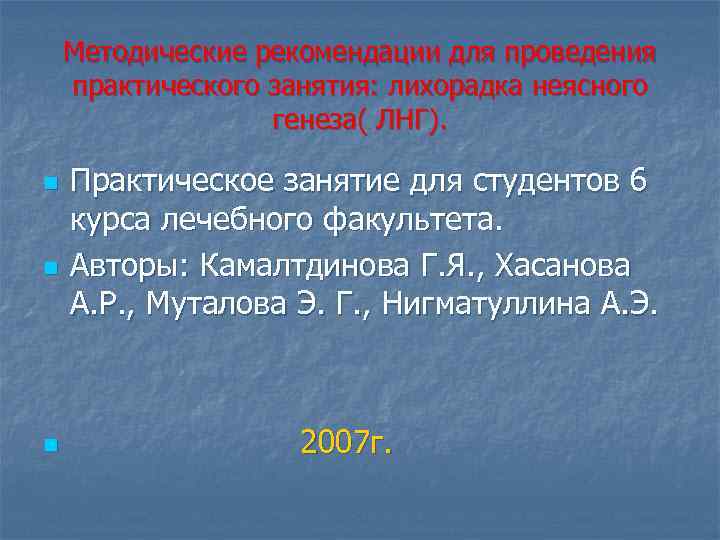 Методические рекомендации для проведения практического занятия: лихорадка неясного генеза( ЛНГ).

Практическое занятие для студентов 6 курса лечебного факультета.

Авторы: Камалтдинова Г.Я., Хасанова А.Р., Муталова Э. Г., Нигматуллина А.Э.

2007г.